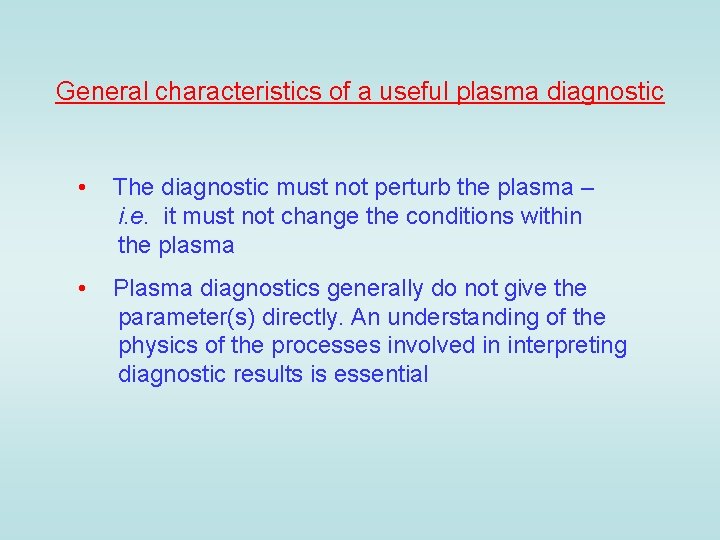 General characteristics of a useful plasma diagnostic

• The diagnostic must not perturb the plasma – i.e. it must not change the conditions within the plasma

• Plasma diagnostics generally do not give the parameter(s) directly. An understanding of the physics of the processes involved in interpreting diagnostic results is essential